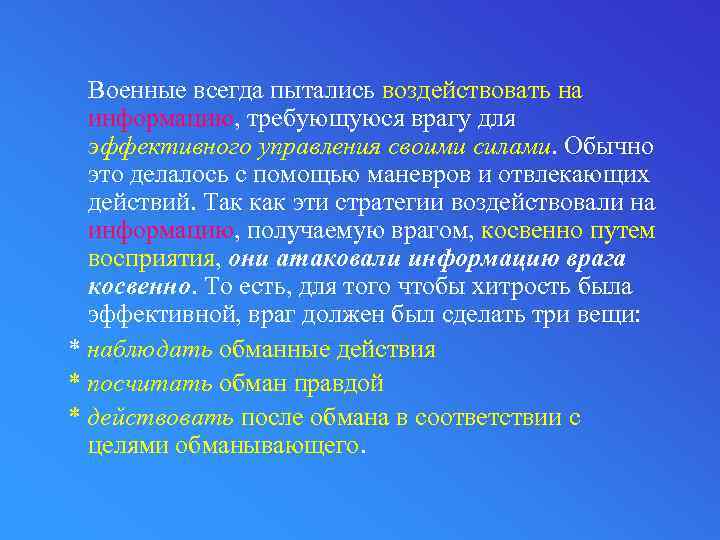 Военные всегда пытались воздействовать на информацию, требующуюся врагу для эффективного управления своими силами. Обычно это делалось с помощью маневров и отвлекающих действий. Так как эти стратегии воздействовали на информацию, получаемую врагом, косвенно путем восприятия, они атаковали информацию врага косвенно. То есть, для того чтобы хитрость была эффективной, враг должен был сделать три вещи:

* наблюдать обманные действия

* посчитать обман правдой

* действовать после обмана в соответствии с целями обманывающего.